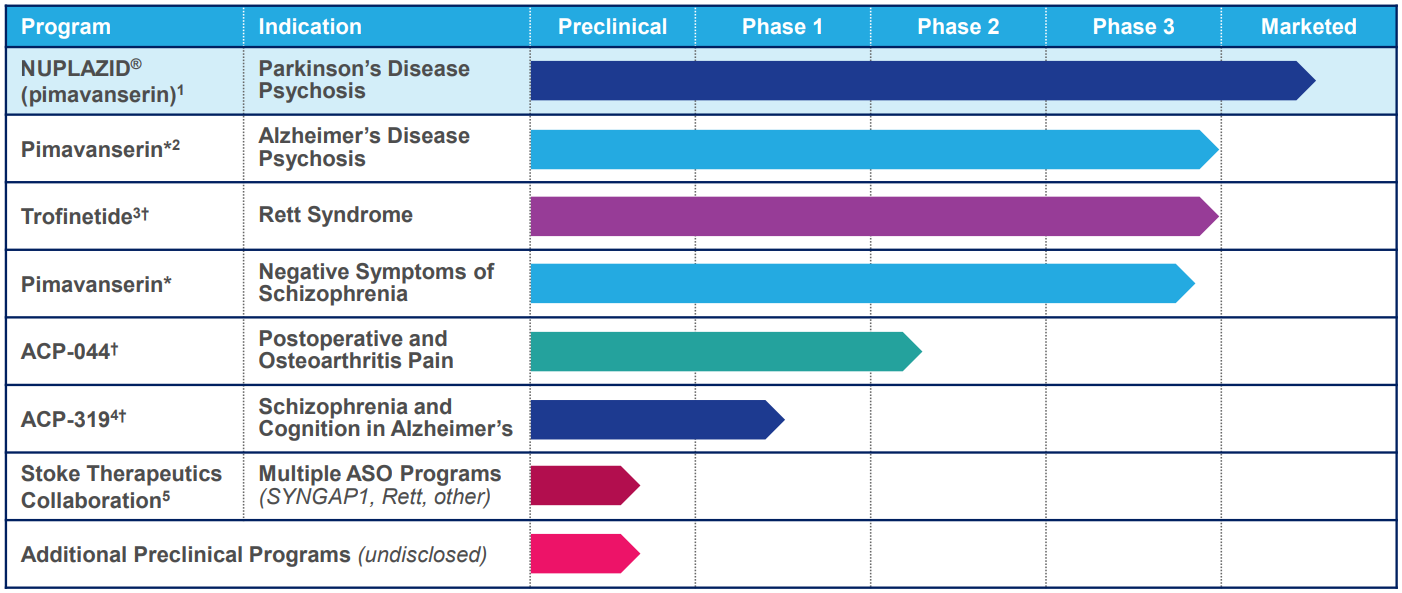 | Program | Indication | Preclinical | Phase 1 | Phase 2 | Phase 3 | Marketed |
|---|---|---|---|---|---|---|
| NUPLAZID® (pimavanserin)$^1$ | Parkinson's Disease Psychosis | | | | | |
| Pimavanserin*$^2$ | Alzheimer's Disease Psychosis | | | | | |
| Trofinetide$^{3†}$ | Rett Syndrome | | | | | |
| Pimavanserin* | Negative Symptoms of Schizophrenia | | | | | |
| ACP-044$^†$ | Postoperative and Osteoarthritis Pain | | | | | |
| ACP-319$^{4†}$ | Schizophrenia and Cognition in Alzheimer's | | | | | |
| Stoke Therapeutics Collaboration$^5$ | Multiple ASO Programs (SYNGAP1, Rett, other) | | | | | |
| Additional Preclinical Programs (undisclosed) | | | | | | |